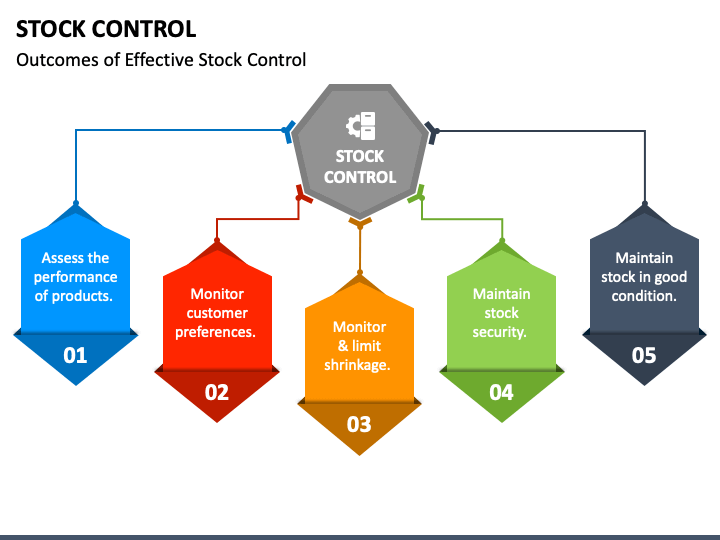 STOCK CONTROL
Outcomes of Effective Stock Control

STOCK CONTROL

Assess the performance of products.
01

Monitor customer preferences.
02

Monitor & limit shrinkage.
03

Maintain stock security.
04

Maintain stock in good condition.
05